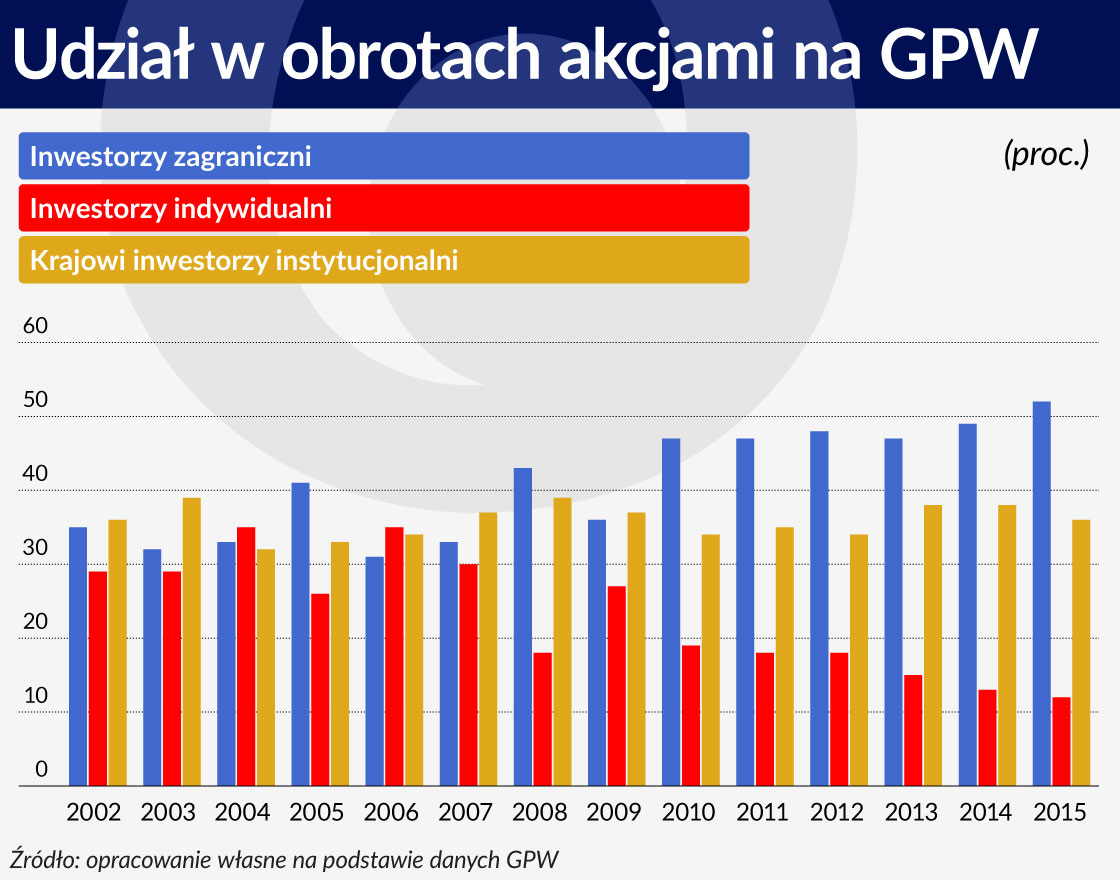 Udział w obrotach akcjami na GPW

Inwestorzy zagraniczni
Inwestorzy indywidualni
Krajowi inwestorzy instytucjonalni

(proc.)

60
50
40
30
20
10
0

2002 2003 2004 2005 2006 2007 2008 2009 2010 2011 2012 2013 2014 2015

Źródło: opracowanie własne na podstawie danych GPW